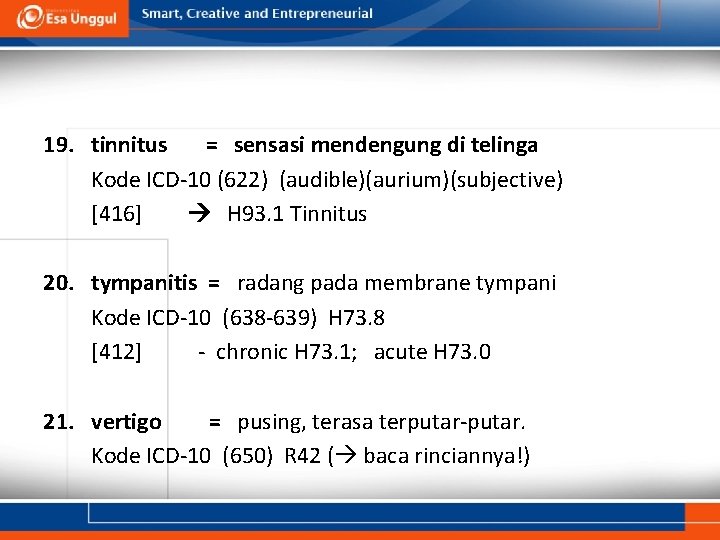 Esa Unggul Smart, Creative and Entrepreneurial

19. tinnitus = sensasi mendengung di telinga
Kode ICD-10 (622) (audible)(aurium)(subjective)
[416] → H93.1 Tinnitus

20. tympanitis = radang pada membrane tympani
Kode ICD-10 (638-639) H73.8
[412] - chronic H73.1; acute H73.0

21. vertigo = pusing, terasa terputar-putar.
Kode ICD-10 (650) R42 (→ baca rinciannya!)